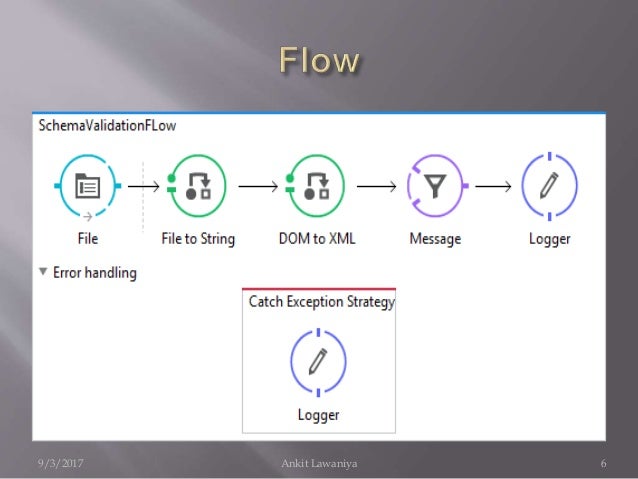 Flow

SchemaValidationFLow

File

File to String

DOM to XML

Message

Logger

Error handling

Catch Exception Strategy

Logger

9/3/2017

Ankit Lawaniya

6